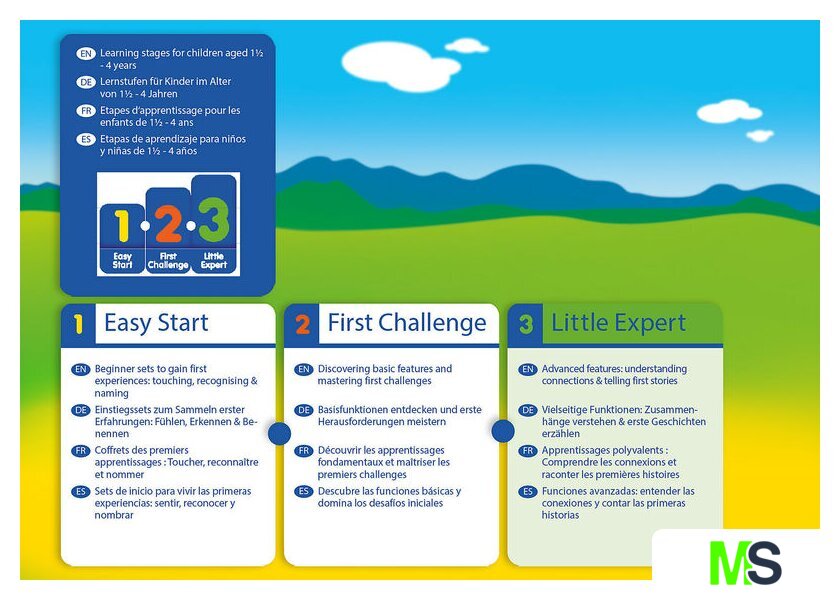 EN Learning stages for children aged 1½ - 4 years

DE Lernstufen für Kinder im Alter von 1½ - 4 Jahren

FR Etapes d'apprentissage pour les enfants de 1½ - 4 ans

ES Etapas de aprendizaje para niños y niñas de 1½ - 4 años

1 Easy Start

2 First Challenge

3 Little Expert

1 Easy Start

EN Beginner sets to gain first experiences: touching, recognising & naming

DE Einstiegssets zum Sammeln erster Erfahrungen: Fühlen, Erkennen & Benennen

FR Coffrets des premiers apprentissages : Toucher, reconnaître et nommer

ES Sets de inicio para vivir las primeras experiencias: sentir, reconocer y nombrar

2 First Challenge

EN Discovering basic features and mastering first challenges

DE Basisfunktionen entdecken und erste Herausforderungen meistern

FR Découvrir les apprentissages fondamentaux et maîtriser les premiers challenges

ES Descubre las funciones básicas y domina los desafíos iniciales

3 Little Expert

EN Advanced features: understanding connections & telling first stories

DE Vielseitige Funktionen: Zusammenhänge verstehen & erste Geschichten erzählen

FR Apprentissages polyvalents : Comprendre les connexions et raconter les premières histoires

ES Funciones avanzadas: entender las conexiones y contar las primeras historias

MS